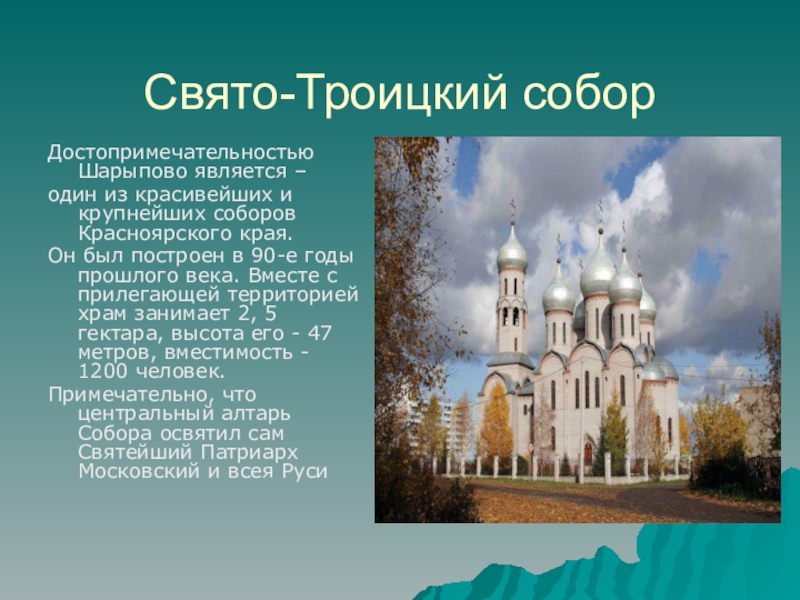 Свято-Троицкий собор

Достопримечательностью Шарыпово является –

один из красивейших и крупнейших соборов Красноярского края.

Он был построен в 90-е годы прошлого века. Вместе с прилегающей территорией храм занимает 2, 5 гектара, высота его - 47 метров, вместимость - 1200 человек.

Примечательно, что центральный алтарь Собора освятил сам Святейший Патриарх Московский и всея Руси